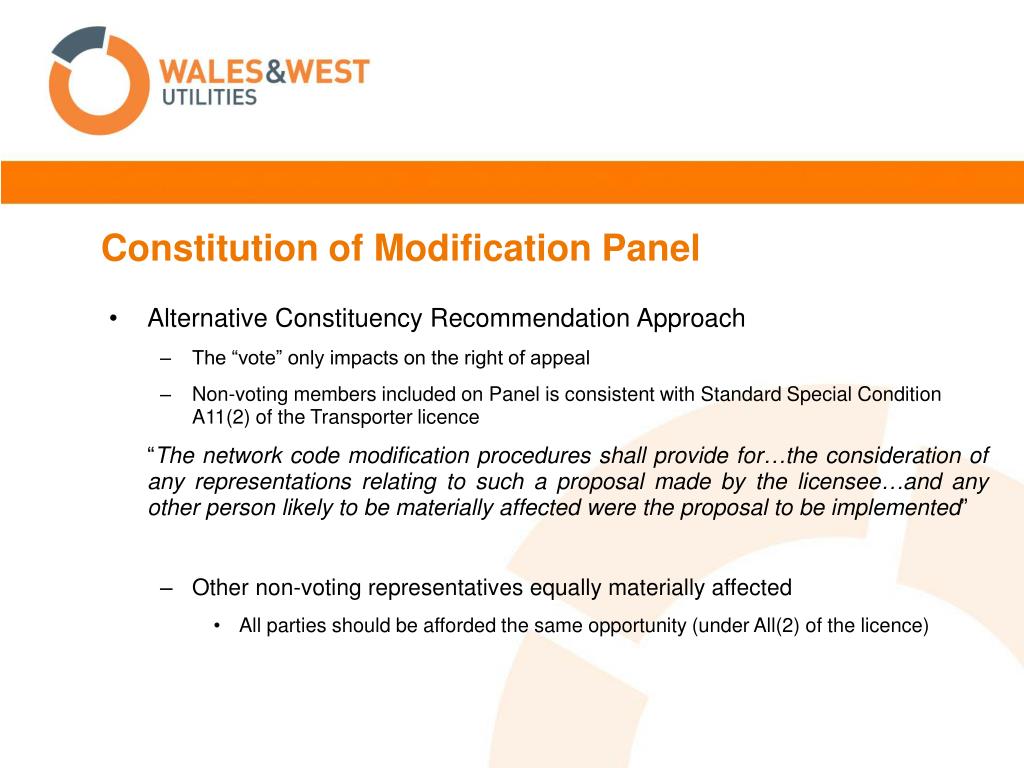 WALES&WEST UTILITIES

Constitution of Modification Panel

• Alternative Constituency Recommendation Approach

– The “vote” only impacts on the right of appeal

– Non-voting members included on Panel is consistent with Standard Special Condition A11(2) of the Transporter licence

“The network code modification procedures shall provide for…the consideration of any representations relating to such a proposal made by the licensee…and any other person likely to be materially affected were the proposal to be implemented”

– Other non-voting representatives equally materially affected

• All parties should be afforded the same opportunity (under All(2) of the licence)